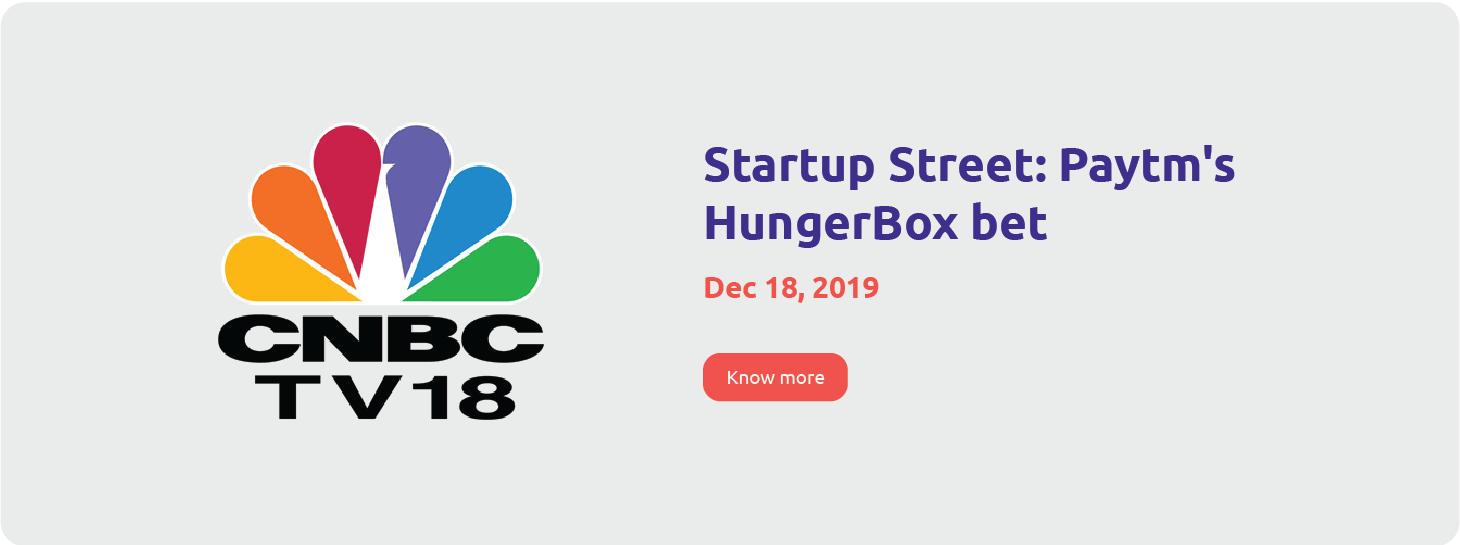 CNBC
TV18

Startup Street: Paytm's HungerBox bet

Dec 18, 2019

Know more